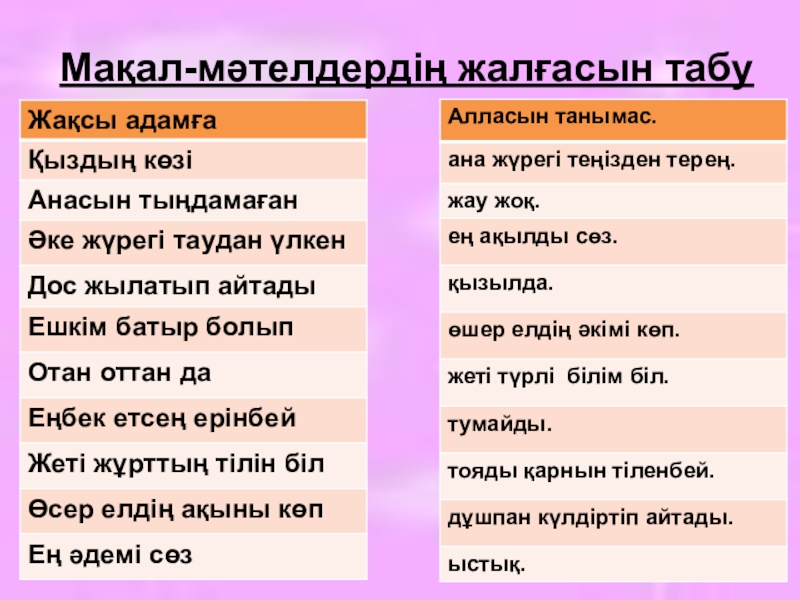 Мақал-мәтелдердің жалғасын табу

| Жақсы адамға |
|---|
| Қыздың көзі |
| Анасын тыңдамаған |
| Әке жүрегі таудан үлкен |
| Дос жылатып айтады |
| Ешкім батыр болып |
| Отан оттан да |
| Еңбек етсең ерінбей |
| Жеті жұрттың тілін біл |
| Өсер елдің ақыны көп |
| Ең әдемі сөз |

| Алласын танымас. |
|---|
| ана жүрегі теңізден терең. |
| жау жоқ. |
| ең ақылды сөз. |
| қызылда. |
| өшер елдің әкімі көп. |
| жеті түрлі білім біл. |
| тумайды. |
| тояды қарнын тіленбей. |
| дұшпан күлдіртіп айтады. |
| ыстық. |